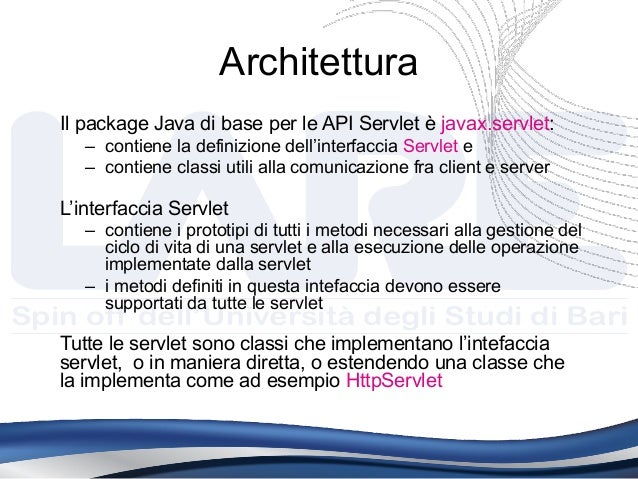 Architettura

Il package Java di base per le API Servlet è javax.servlet:
– contiene la definizione dell'interfaccia Servlet e
– contiene classi utili alla comunicazione fra client e server

L'interfaccia Servlet
– contiene i prototipi di tutti i metodi necessari alla gestione del ciclo di vita di una servlet e alla esecuzione delle operazione implementate dalla servlet
– i metodi definiti in questa intefaccia devono essere supportati da tutte le servlet

Spin off dell'Università degli Studi di Bari

Tutte le servlet sono classi che implementano l'intefaccia servlet, o in maniera diretta, o estendendo una classe che la implementa come ad esempio HttpServlet